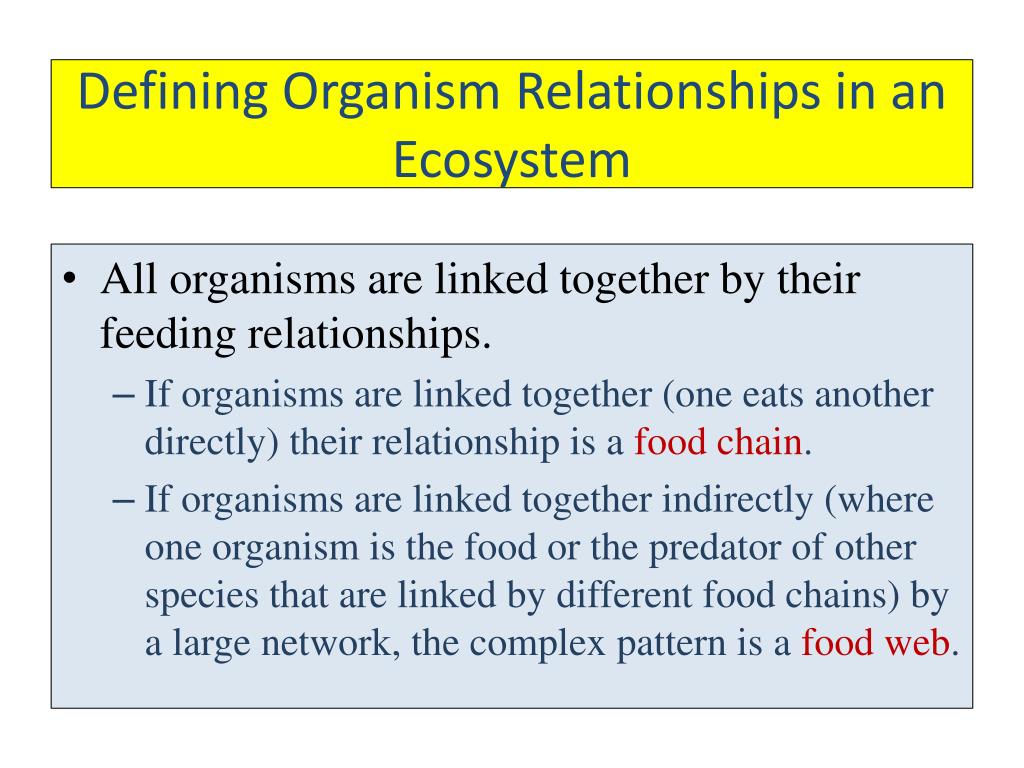 Defining Organism Relationships in an Ecosystem

• All organisms are linked together by their feeding relationships.
– If organisms are linked together (one eats another directly) their relationship is a food chain.
– If organisms are linked together indirectly (where one organism is the food or the predator of other species that are linked by different food chains) by a large network, the complex pattern is a food web.